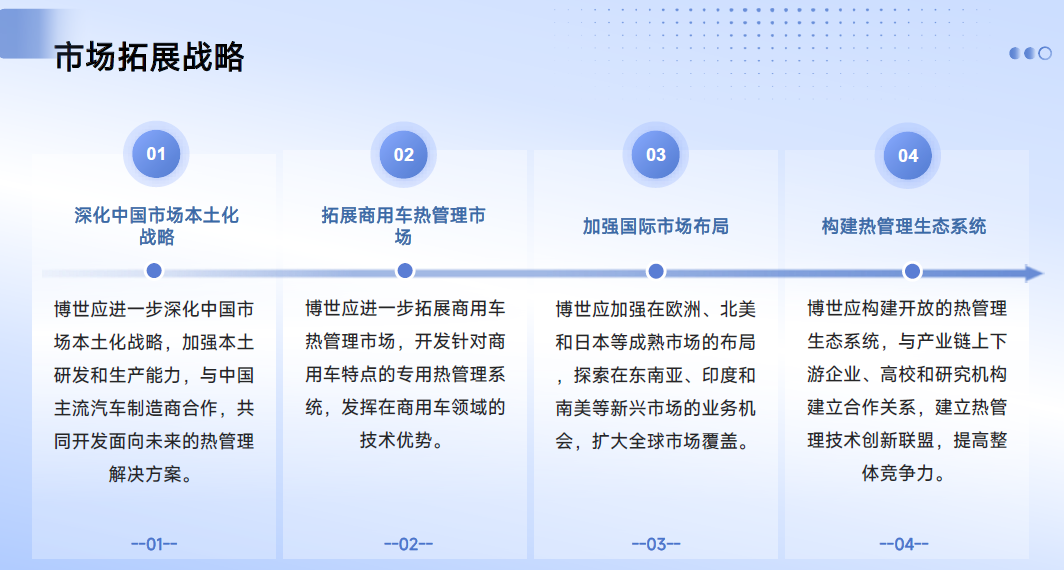 市场拓展战略

01

深化中国市场本土化战略

博世应进一步深化中国市场本土化战略，加强本土研发和生产能力，与中国主流汽车制造商合作，共同开发面向未来的热管理解决方案。

--01--

02

拓展商用车热管理市场

博世应进一步拓展商用车热管理市场，开发针对商用车特点的专用热管理系统，发挥在商用车领域的技术优势。

--02--

03

加强国际市场布局

博世应加强在欧洲、北美和日本等成熟市场的布局，探索在东南亚、印度和南美等新兴市场的业务机会，扩大全球市场覆盖。

--03--

04

构建热管理生态系统

博世应构建开放的热管理生态系统，与产业链上下游企业、高校和研究机构建立合作关系，建立热管理技术创新联盟，提高整体竞争力。

--04--